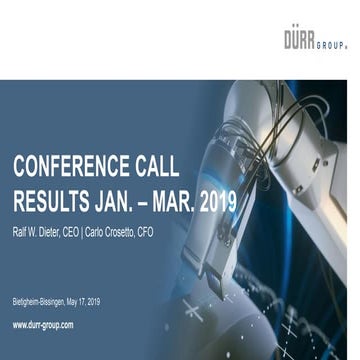 DÜRR GROUP.

CONFERENCE CALL
RESULTS JAN. – MAR. 2019

Ralf W. Dieter, CEO | Carlo Crosetto, CFO

Bietigheim-Bissingen, May 17, 2019

www.durr-group.com